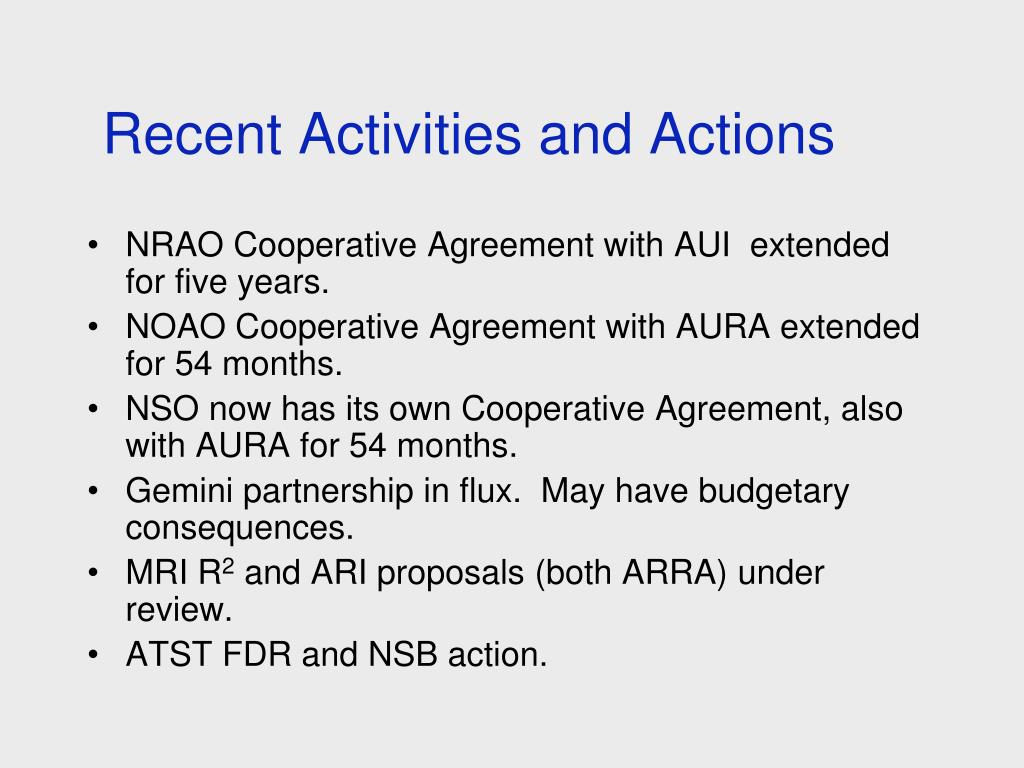 Recent Activities and Actions

• NRAO Cooperative Agreement with AUI extended for five years.
• NOAO Cooperative Agreement with AURA extended for 54 months.
• NSO now has its own Cooperative Agreement, also with AURA for 54 months.
• Gemini partnership in flux. May have budgetary consequences.
• MRI $R^2$ and ARI proposals (both ARRA) under review.
• ATST FDR and NSB action.